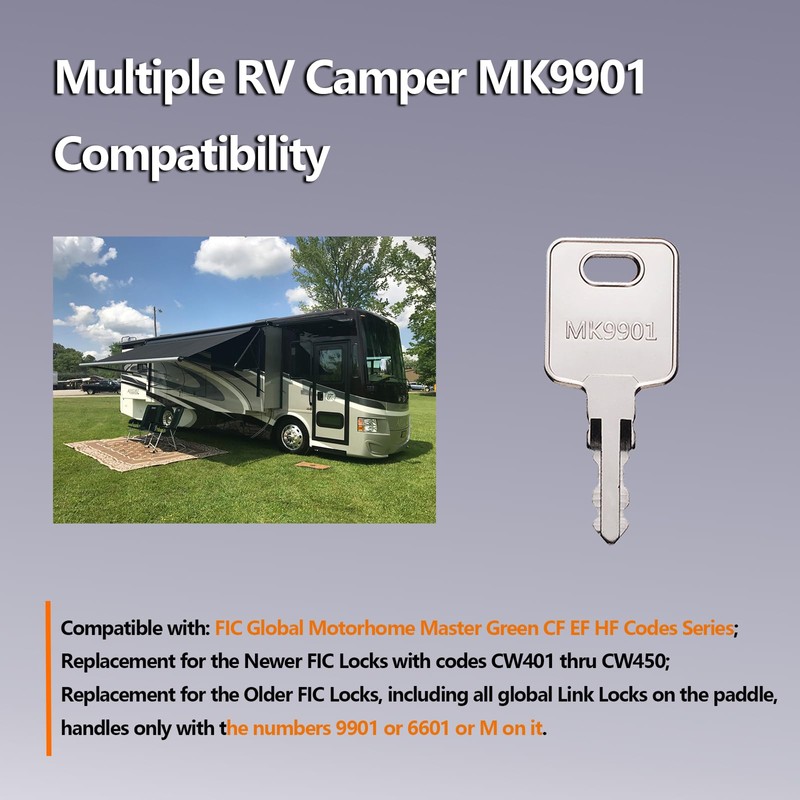 Multiple RV Camper MK9901 Compatibility

MK9901

Compatible with: FIC Global Motorhome Master Green CF EF HF Codes Series;
Replacement for the Newer FIC Locks with codes CW401 thru CW450;
Replacement for the Older FIC Locks, including all global Link Locks on the paddle, handles only with the numbers 9901 or 6601 or M on it.